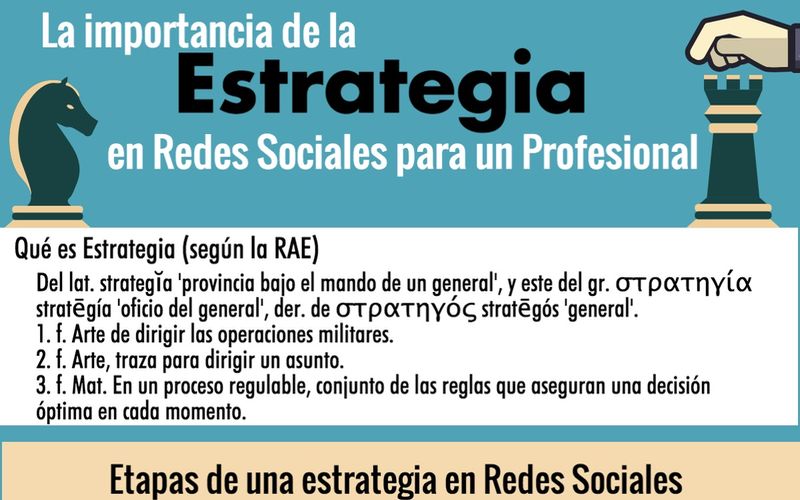 La importancia de la
Estrategia
en Redes Sociales para un Profesional

Qué es Estrategia (según la RAE)

Del lat. strategĭa 'provincia bajo el mando de un general', y este del gr. στρατηγία stratēgía 'oficio del general', der. de στρατηγός stratēgós 'general'.
1. f. Arte de dirigir las operaciones militares.
2. f. Arte, traza para dirigir un asunto.
3. f. Mat. En un proceso regulable, conjunto de las reglas que aseguran una decisión óptima en cada momento.

Etapas de una estrategia en Redes Sociales